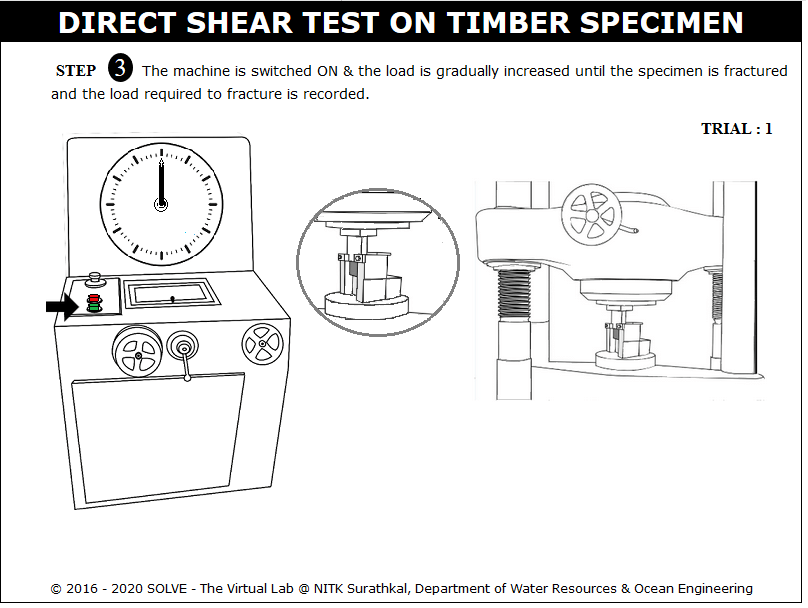 DIRECT SHEAR TEST ON TIMBER SPECIMEN

STEP 3 The machine is switched ON & the load is gradually increased until the specimen is fractured and the load required to fracture is recorded.

TRIAL : 1

© 2016 - 2020 SOLVE - The Virtual Lab @ NITK Surathkal, Department of Water Resources & Ocean Engineering